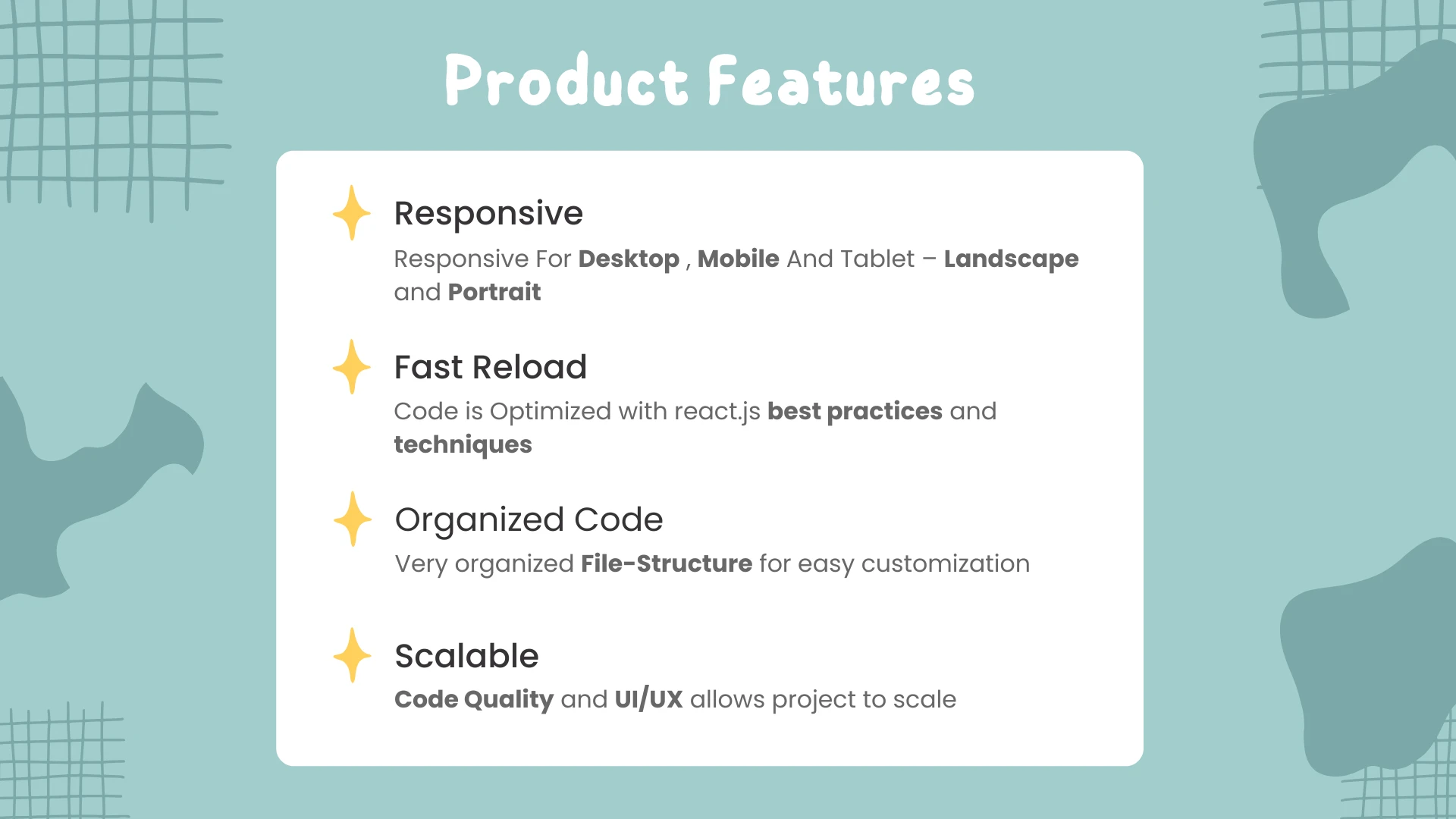 Product Features

Responsive

Responsive For Desktop , Mobile And Tablet – Landscape and Portrait

Fast Reload

Code is Optimized with react.js best practices and techniques

Organized Code

Very organized File-Structure for easy customization

Scalable

Code Quality and UI/UX allows project to scale